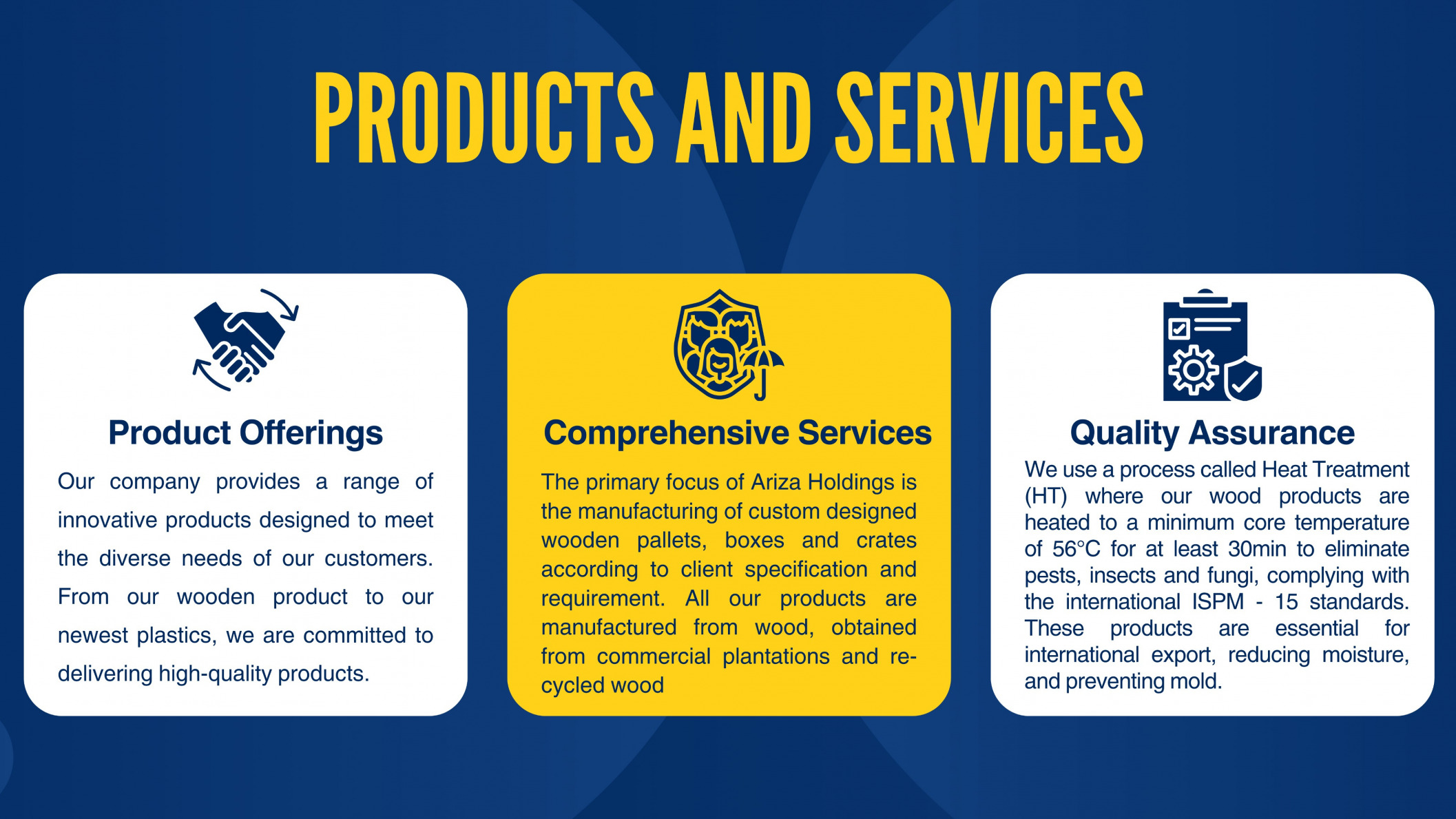 PRODUCTS AND SERVICES

Product Offerings

Our company provides a range of innovative products designed to meet the diverse needs of our customers. From our wooden product to our newest plastics, we are committed to delivering high-quality products.

Comprehensive Services

The primary focus of Ariza Holdings is the manufacturing of custom designed wooden pallets, boxes and crates according to client specification and requirement. All our products are manufactured from wood, obtained from commercial plantations and recycled wood

Quality Assurance

We use a process called Heat Treatment (HT) where our wood products are heated to a minimum core temperature of 56°C for at least 30min to eliminate pests, insects and fungi, complying with the international ISPM - 15 standards. These products are essential for international export, reducing moisture, and preventing mold.